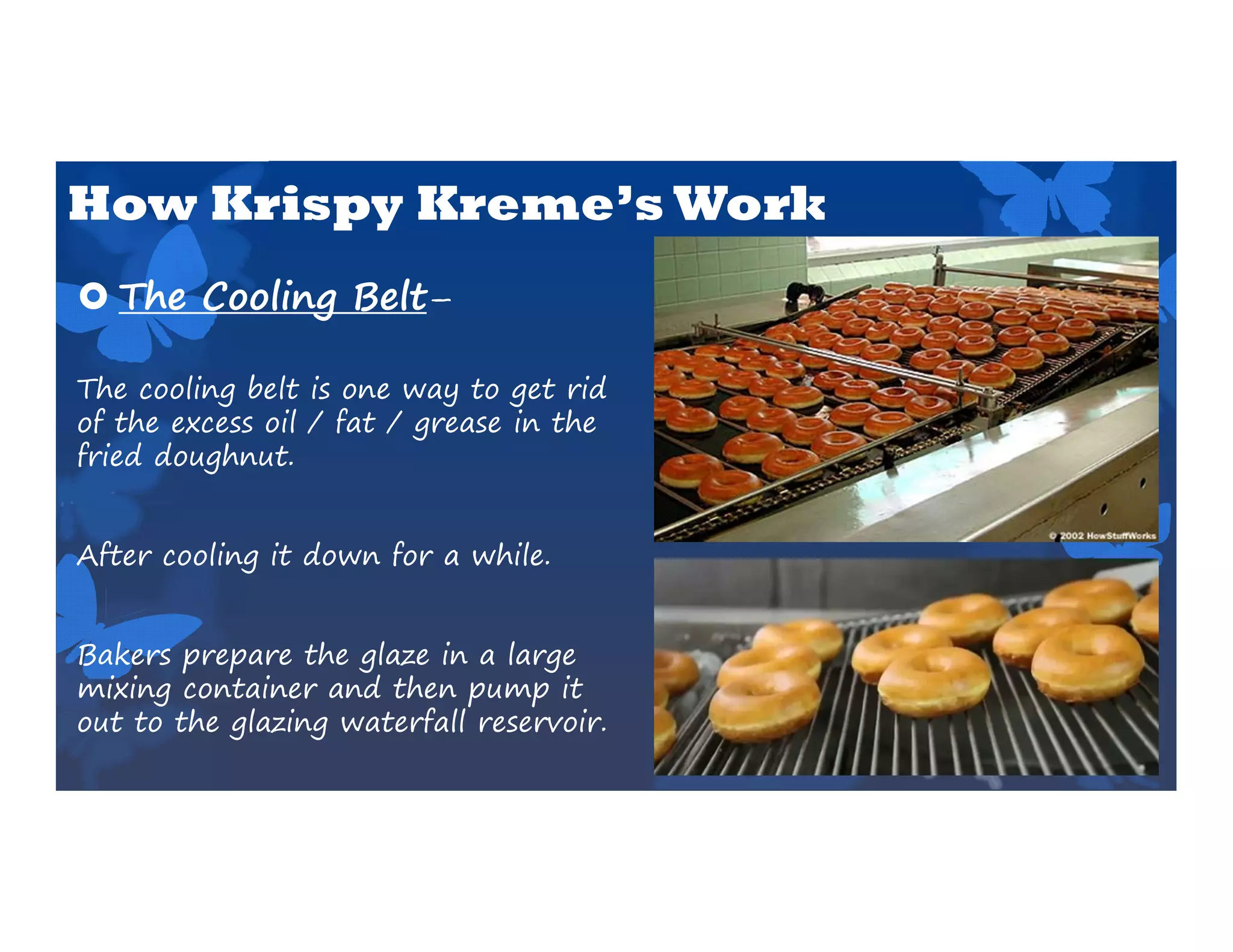 How Krispy Kreme's Work

The Cooling Belt-

The cooling belt is one way to get rid of the excess oil / fat / grease in the fried doughnut.

After cooling it down for a while.

Bakers prepare the glaze in a large mixing container and then pump it out to the glazing waterfall reservoir.

© 2002 HowStuffWorks